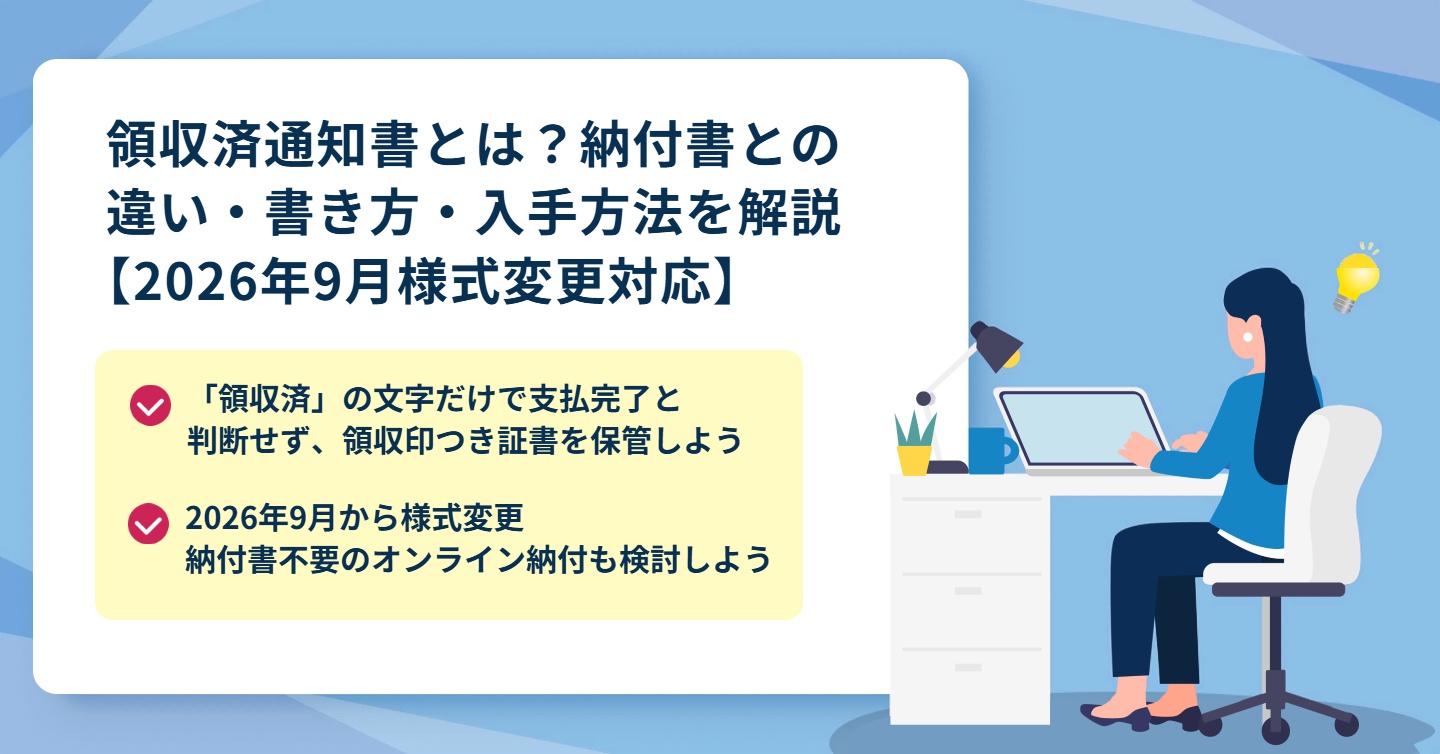 領収済通知書とは？納付書との違い・書き方・入手方法を解説【2026年9月様式変更対応】

「領収済」の文字だけで支払完了と判断せず、領収印つき証書を保管しよう

2026年9月から様式変更
納付書不要のオンライン納付も検討しよう